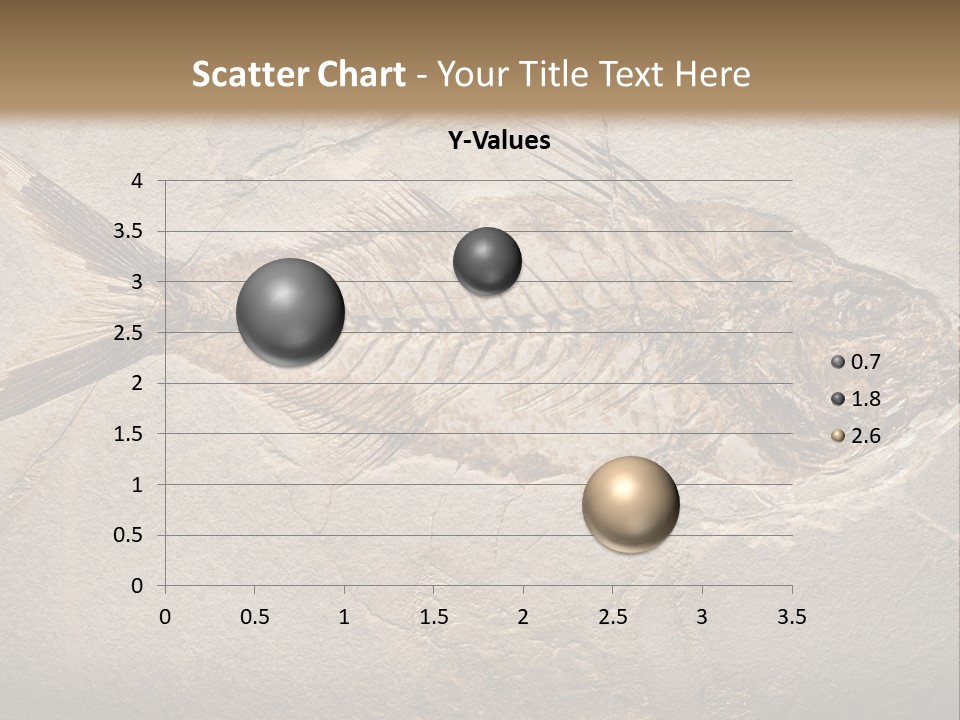 Scatter Chart - Your Title Text Here

Y-Values

4
3.5
3
2.5
2
1.5
1
0.5
0

0 0.5 1 1.5 2 2.5 3 3.5

0.7
1.8
2.6